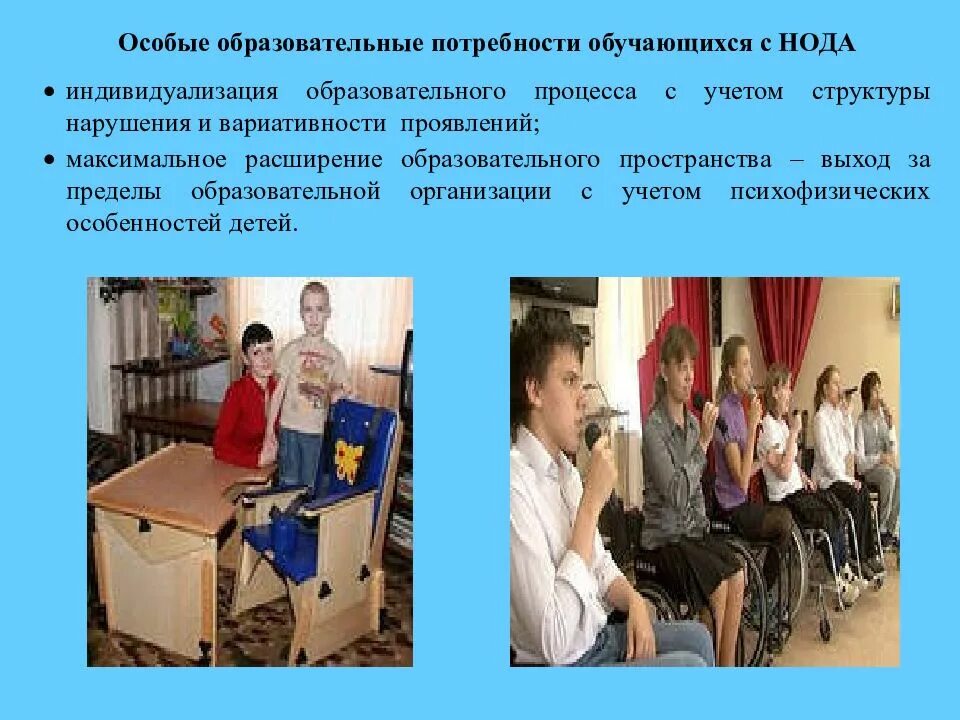 Особые образовательные потребности обучающихся с НОДА

• индивидуализация образовательного процесса с учетом структуры нарушения и вариативности проявлений;

• максимальное расширение образовательного пространства – выход за пределы образовательной организации с учетом психофизических особенностей детей.